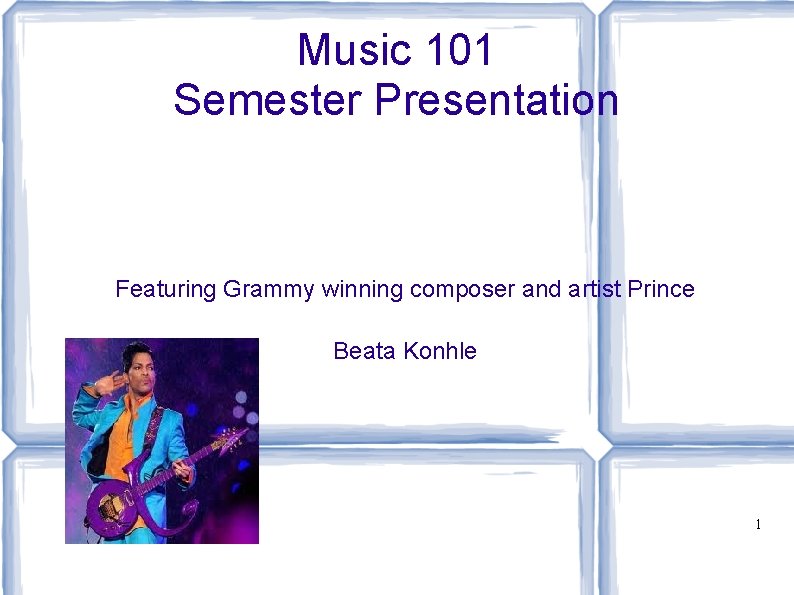 Music 101
Semester Presentation

Featuring Grammy winning composer and artist Prince

Beata Konhle

1